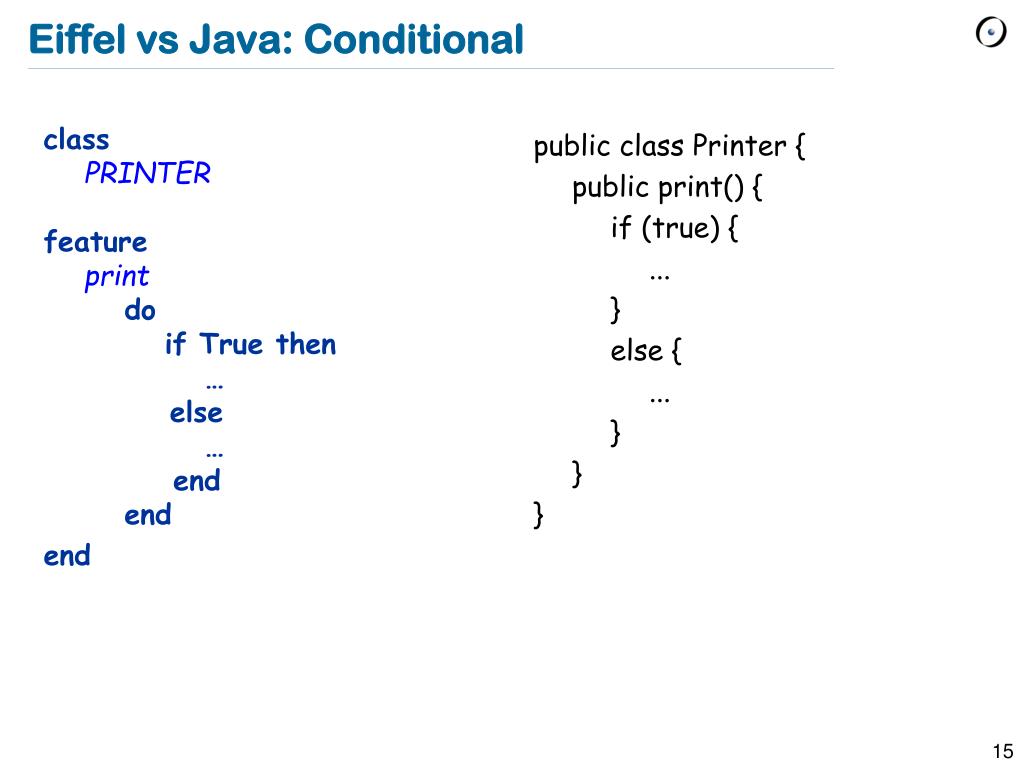 Eiffel vs Java: Conditional

class
PRINTER

feature
print
do
if True then
…
else
…
end
end
end

public class Printer {
public print() {
if (true) {
...
}
else {
...
}
}
}

15